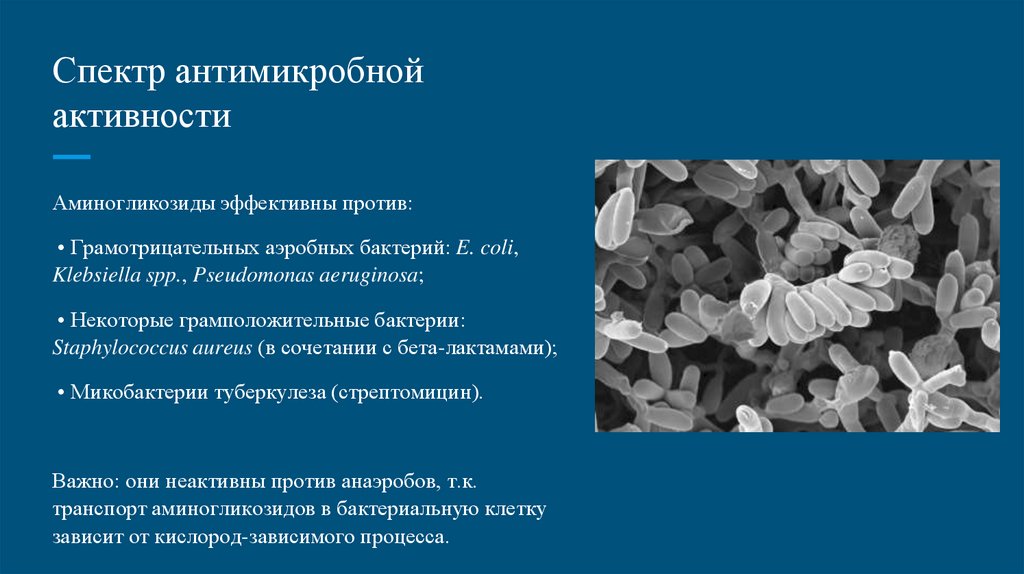 Спектр антимикробной активности

Аминогликозиды эффективны против:

• Грамотрицательных аэробных бактерий: E. coli, Klebsiella spp., Pseudomonas aeruginosa;

• Некоторые грамположительные бактерии: Staphylococcus aureus (в сочетании с бета-лактамами);

• Микобактерии туберкулеза (стрептомицин).

Важно: они неактивны против анаэробов, т.к. транспорт аминогликозидов в бактериальную клетку зависит от кислород-зависимого процесса.